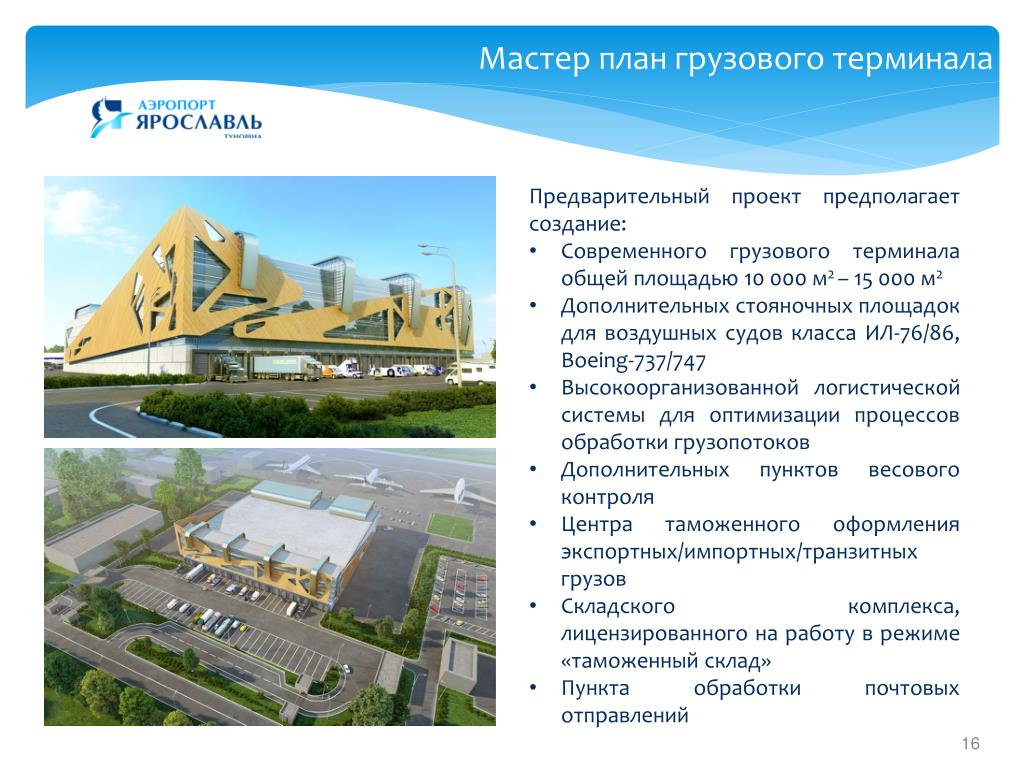 Мастер план грузового терминала

АЭРОПОРТ ЯРОСЛАВЛЬ ТУНОШНА

Предварительный проект предполагает создание:

• Современного грузового терминала общей площадью 10 000 м² – 15 000 м²
• Дополнительных стояночных площадок для воздушных судов класса ИЛ-76/86, Boeing-737/747
• Высокоорганизованной логистической системы для оптимизации процессов обработки грузопотоков
• Дополнительных пунктов весового контроля
• Центра таможенного оформления экспортных/импортных/транзитных грузов
• Складского комплекса, лицензированного на работу в режиме «таможенный склад»
• Пункта обработки почтовых отправлений

16